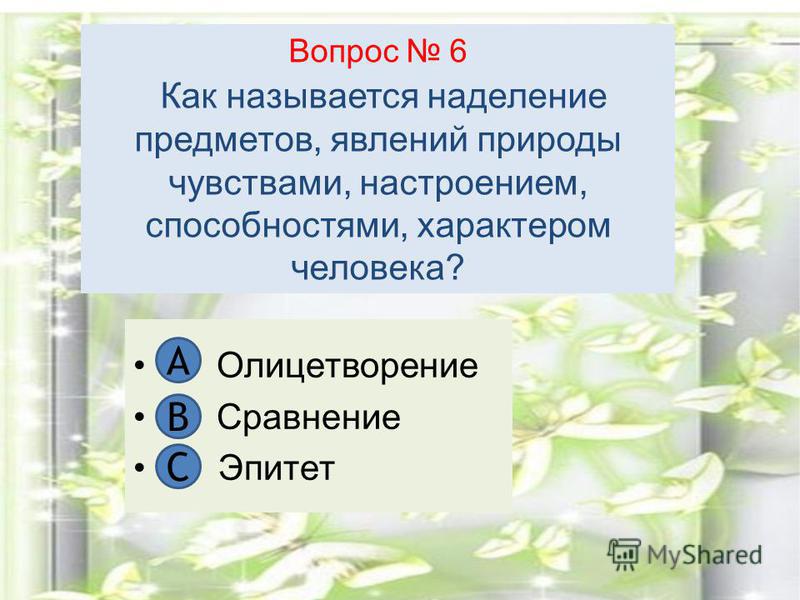 Вопрос № 6

Как называется наделение предметов, явлений природы чувствами, настроением, способностями, характером человека?

• A Олицетворение
• B Сравнение
• C Эпитет

MyShared